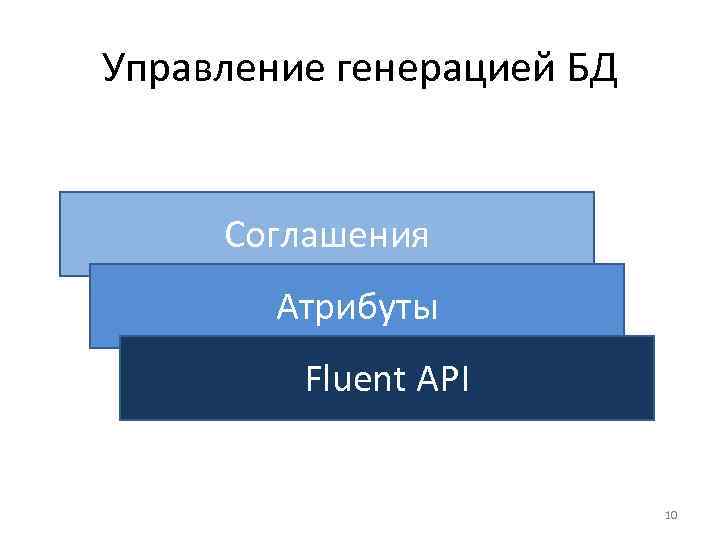 Управление генерацией БД

Соглашения

Атрибуты

Fluent API

10